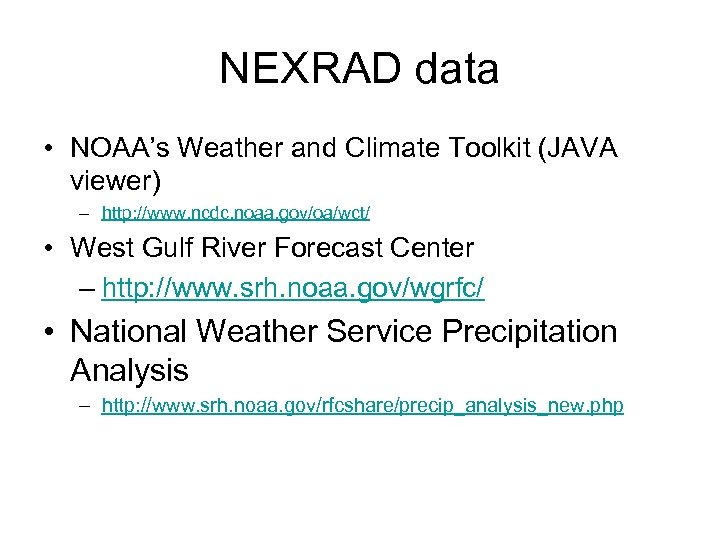 NEXRAD data

• NOAA's Weather and Climate Toolkit (JAVA viewer)
– http://www.ncdc.noaa.gov/oa/wct/
• West Gulf River Forecast Center
– http://www.srh.noaa.gov/wgrfc/
• National Weather Service Precipitation Analysis
– http://www.srh.noaa.gov/rfcshare/precip_analysis_new.php